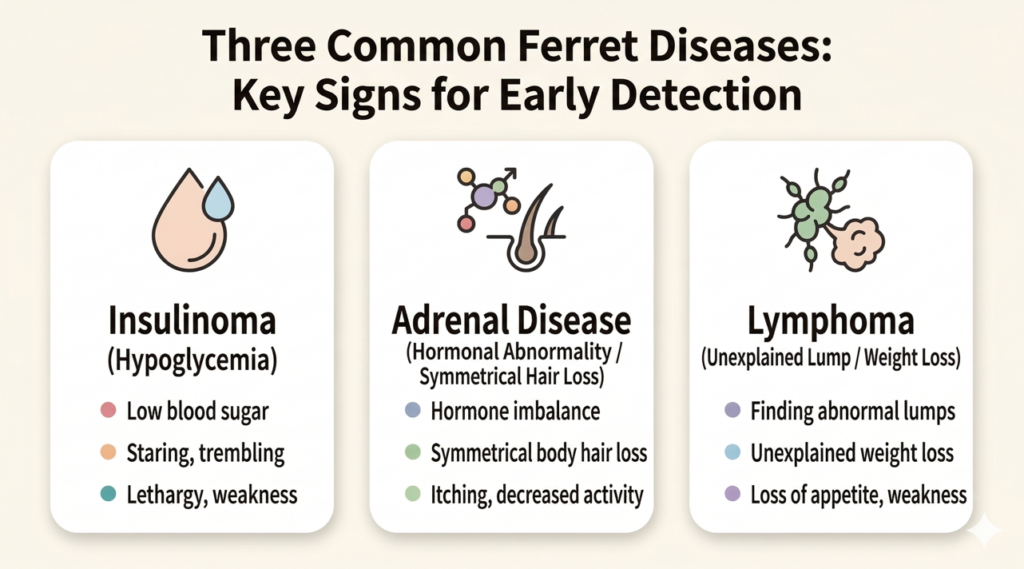 Three Common Ferret Diseases:
Key Signs for Early Detection

Insulinoma
(Hypoglycemia)

Low blood sugar
Staring, trembling
Lethargy, weakness

Adrenal Disease
(Hormonal Abnormality / Symmetrical Hair Loss)

Hormone imbalance
Symmetrical body hair loss
Itching, decreased activity

Lymphoma
(Unexplained Lump / Weight Loss)

Finding abnormal lumps
Unexplained weight loss
Loss of appetite, weakness